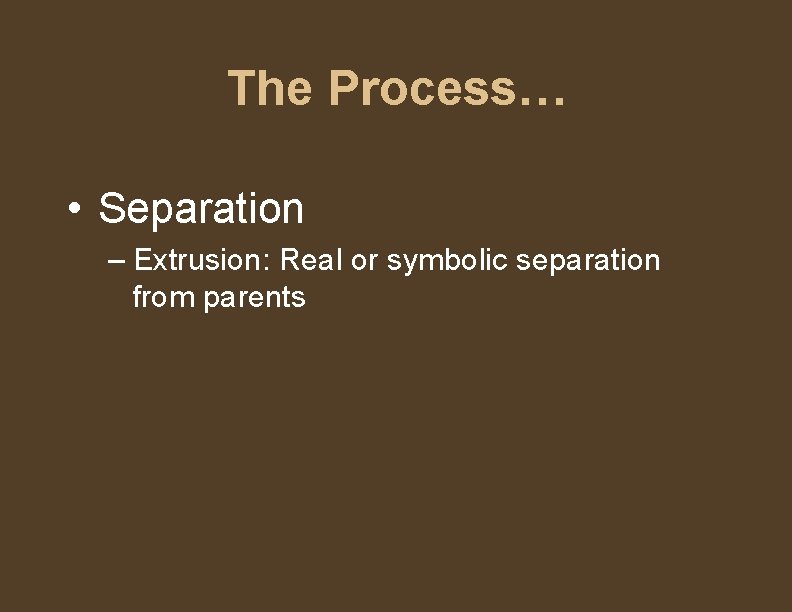 The Process…

• Separation

– Extrusion: Real or symbolic separation from parents